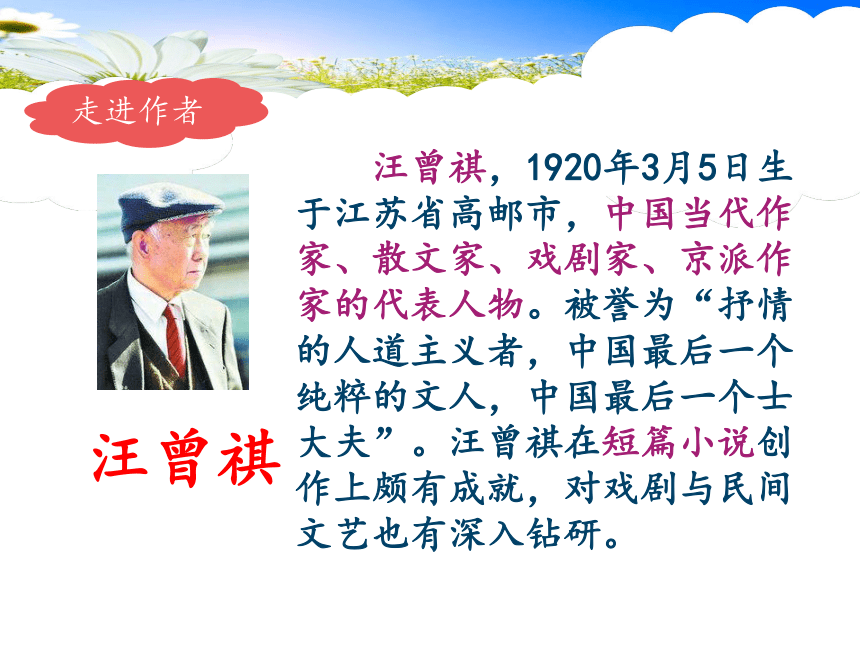 走进作者

汪曾祺

汪曾祺，1920年3月5日生于江苏省高邮市，中国当代作家、散文家、戏剧家、京派作家的代表人物。被誉为“抒情的人道主义者，中国最后一个纯粹的文人，中国最后一个士大夫”。汪曾祺在短篇小说创作上颇有成就，对戏剧与民间文艺也有深入钻研。